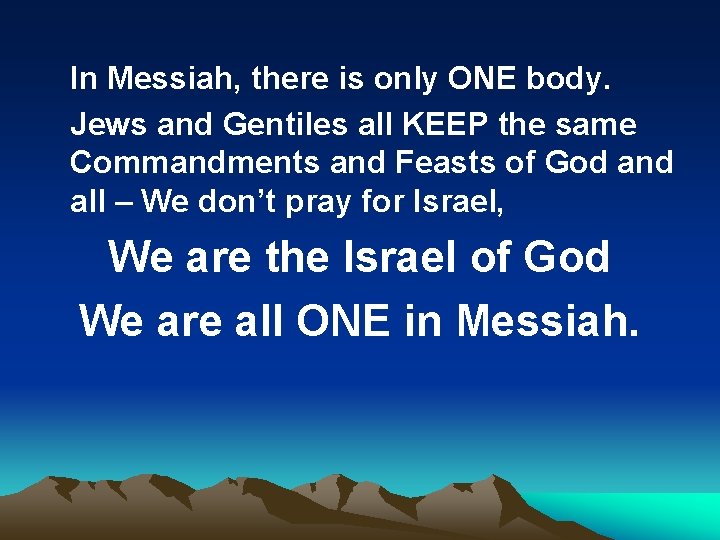 In Messiah, there is only ONE body.

Jews and Gentiles all KEEP the same Commandments and Feasts of God and all – We don't pray for Israel,

We are the Israel of God

We are all ONE in Messiah.